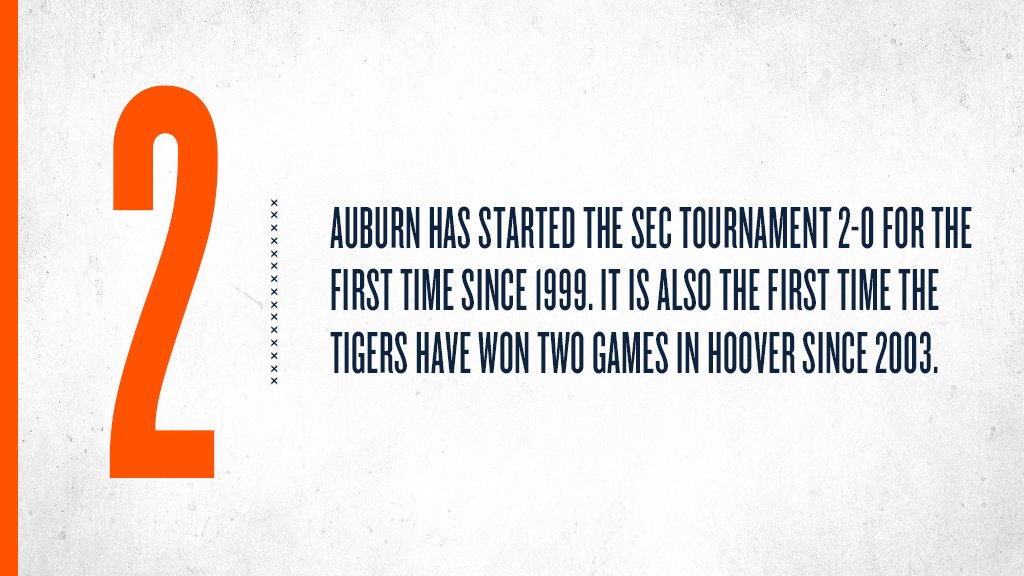 2

AUBURN HAS STARTED THE SEC TOURNAMENT 2-0 FOR THE FIRST TIME SINCE 1999. IT IS ALSO THE FIRST TIME THE TIGERS HAVE WON TWO GAMES IN HOOVER SINCE 2003.